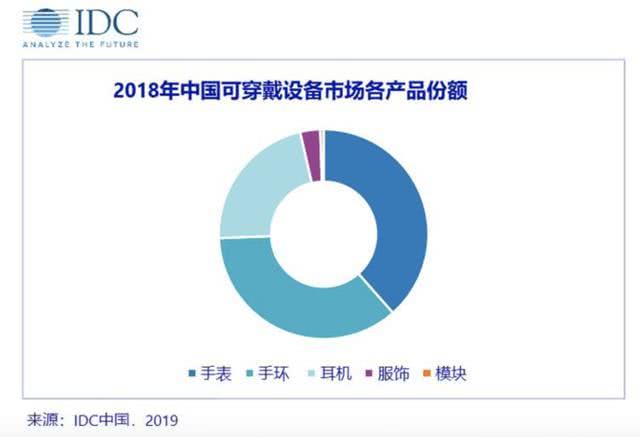 IDC
ANALYZE THE FUTURE

2018年中国可穿戴设备市场各产品份额

手表 手环 耳机 服饰 模块

来源：IDC中国．2019